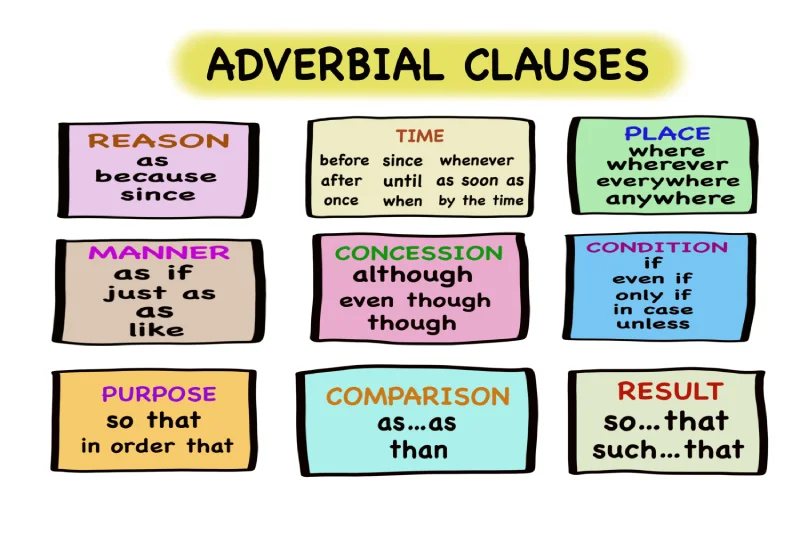 ADVERBIAL CLAUSES

REASON
as
because
since

TIME
before since whenever
after until as soon as
once when by the time

PLACE
where
wherever
everywhere
anywhere

MANNER
as if
just as
as
like

CONCESSION
although
even though
though

CONDITION
if
even if
only if
in case
unless

PURPOSE
so that
in order that

COMPARISON
as…as
than

RESULT
so…that
such…that